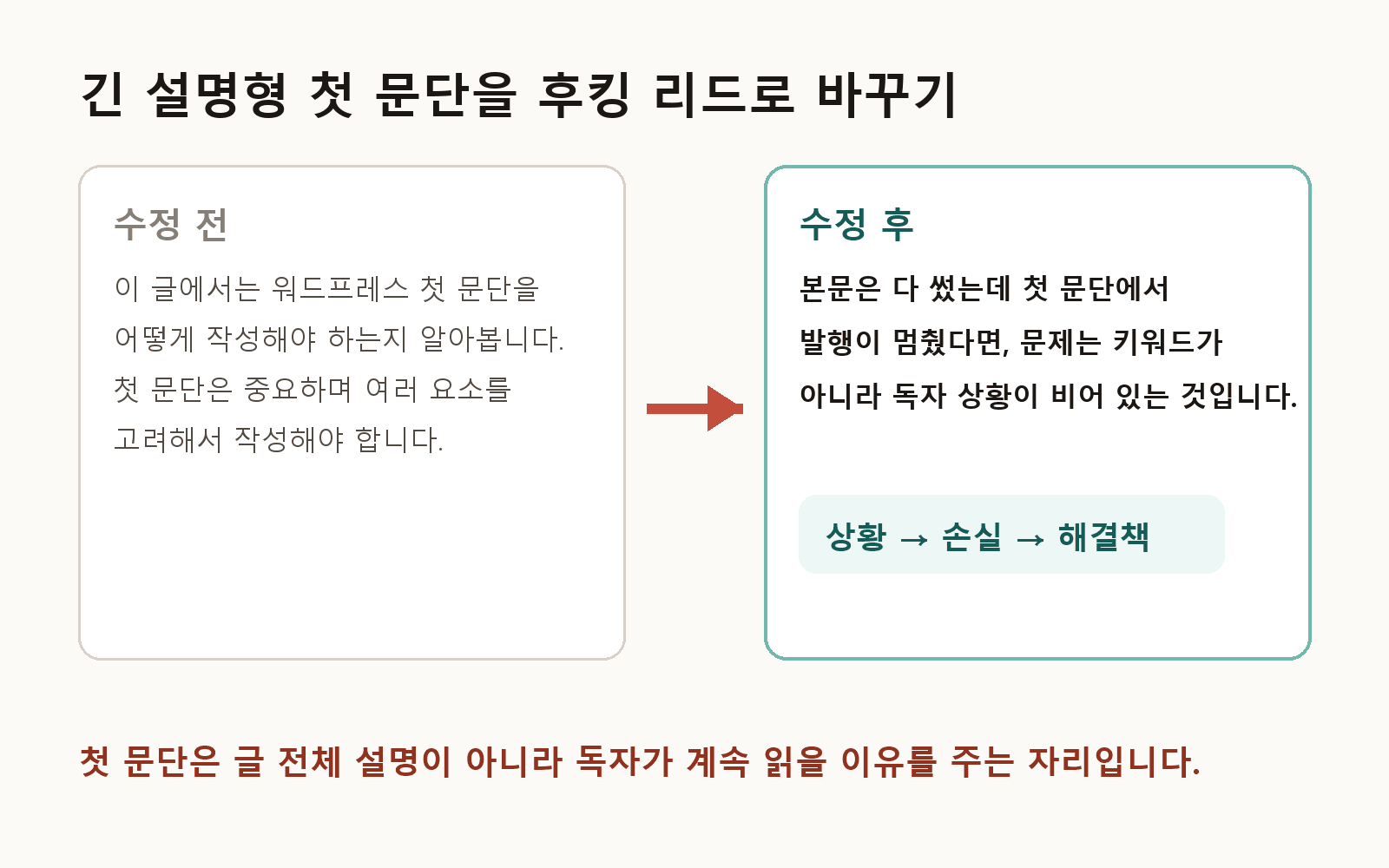 긴 설명형 첫 문단을 후킹 리드로 바꾸기

수정 전

이 글에서는 워드프레스 첫 문단을 어떻게 작성해야 하는지 알아봅니다. 첫 문단은 중요하며 여러 요소를 고려해서 작성해야 합니다.

수정 후

본문은 다 썼는데 첫 문단에서 발행이 멈췄다면, 문제는 키워드가 아니라 독자 상황이 비어 있는 것입니다.

상황 → 손실 → 해결책

첫 문단은 글 전체 설명이 아니라 독자가 계속 읽을 이유를 주는 자리입니다.